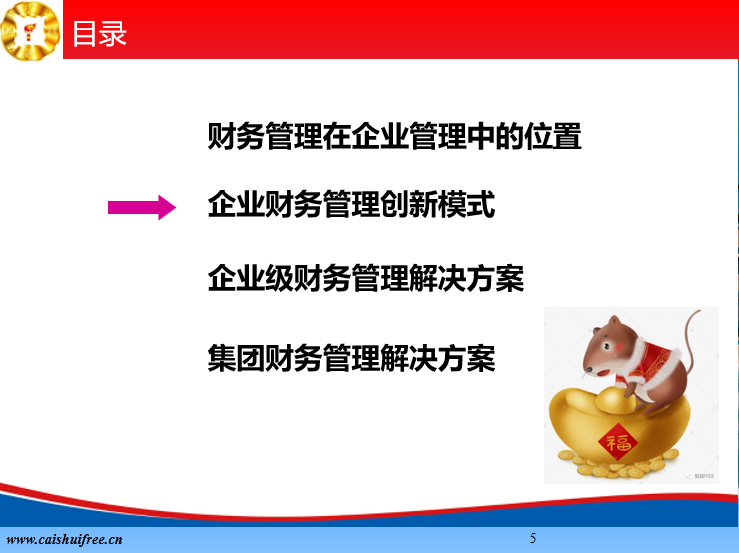 目录

财务管理在企业管理中的位置

企业财务管理创新模式

企业级财务管理解决方案

集团财务管理解决方案

福

www.caishuifree.cn

5